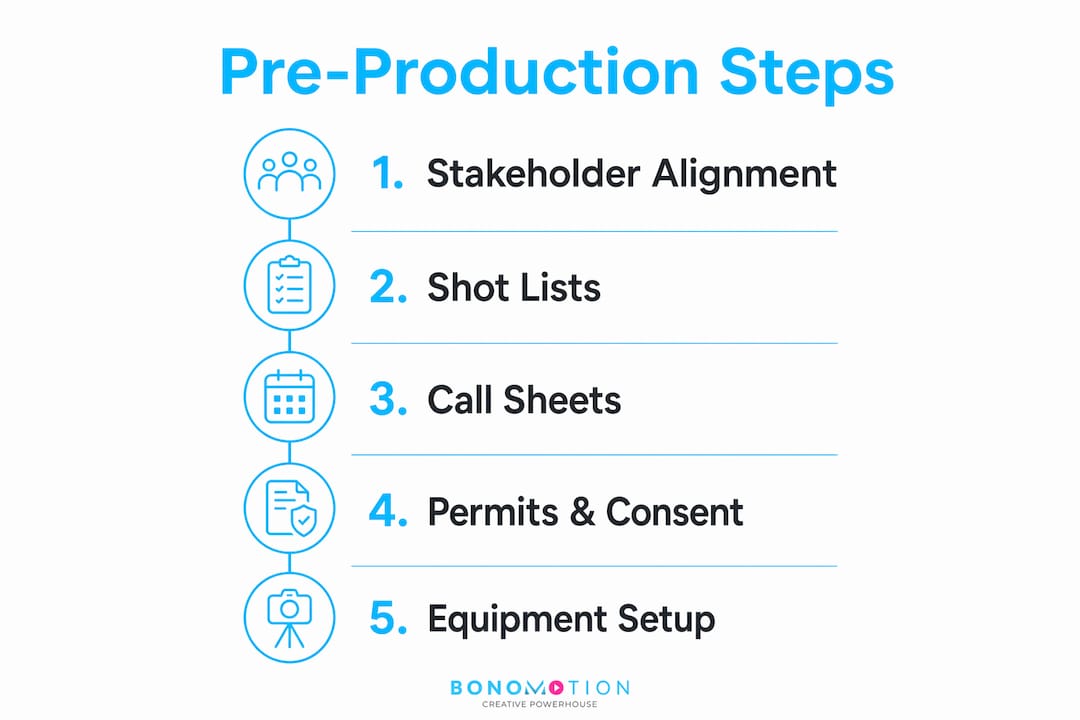 Pre-Production Steps

1. Stakeholder Alignment

2. Shot Lists

3. Call Sheets

4. Permits & Consent

5. Equipment Setup

BONOMOTION
CREATIVE POWERHOUSE